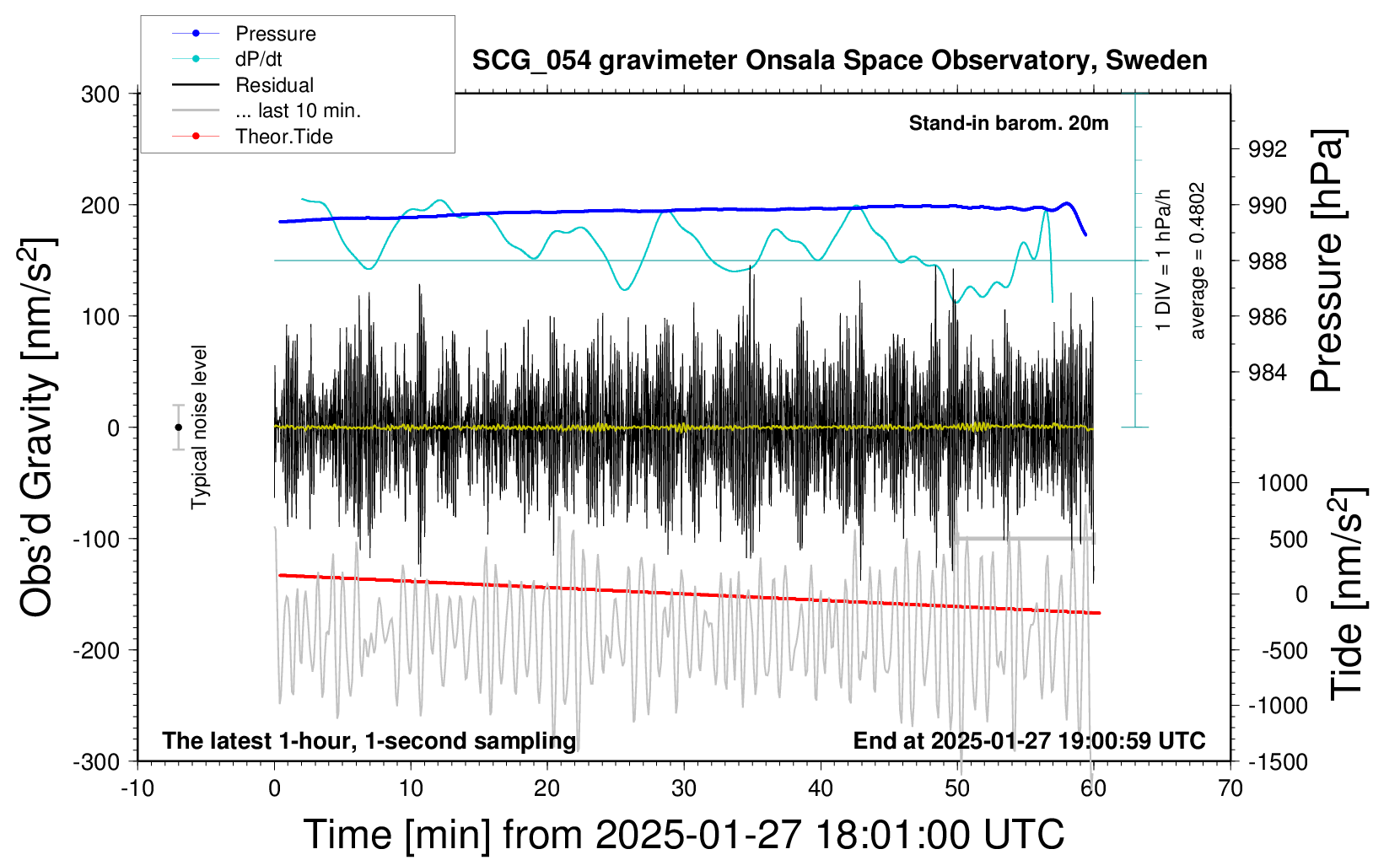 Pressure
dP/dt
Residual
... last 10 min.
Theor.Tide

SCG_054 gravimeter Onsala Space Observatory, Sweden

Stand-in barom. 20m

300
200
100
0
-100
-200
-300

Obs'd Gravity [nm/s$^2$]

Typical noise level

1 DIV = 1 hPa/h
average = 0.4802

992
990
988
986
984

Pressure [hPa]

1000
500
0
-500
-1000
-1500

Tide [nm/s$^2$]

The latest 1-hour, 1-second sampling

End at 2025-01-27 19:00:59 UTC

-10
0
10
20
30
40
50
60
70

Time [min] from 2025-01-27 18:01:00 UTC